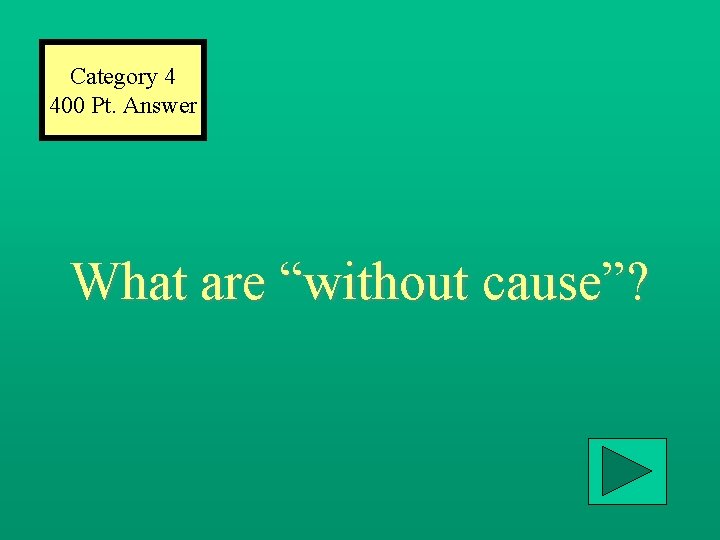 Category 4
400 Pt. Answer

What are “without cause”?